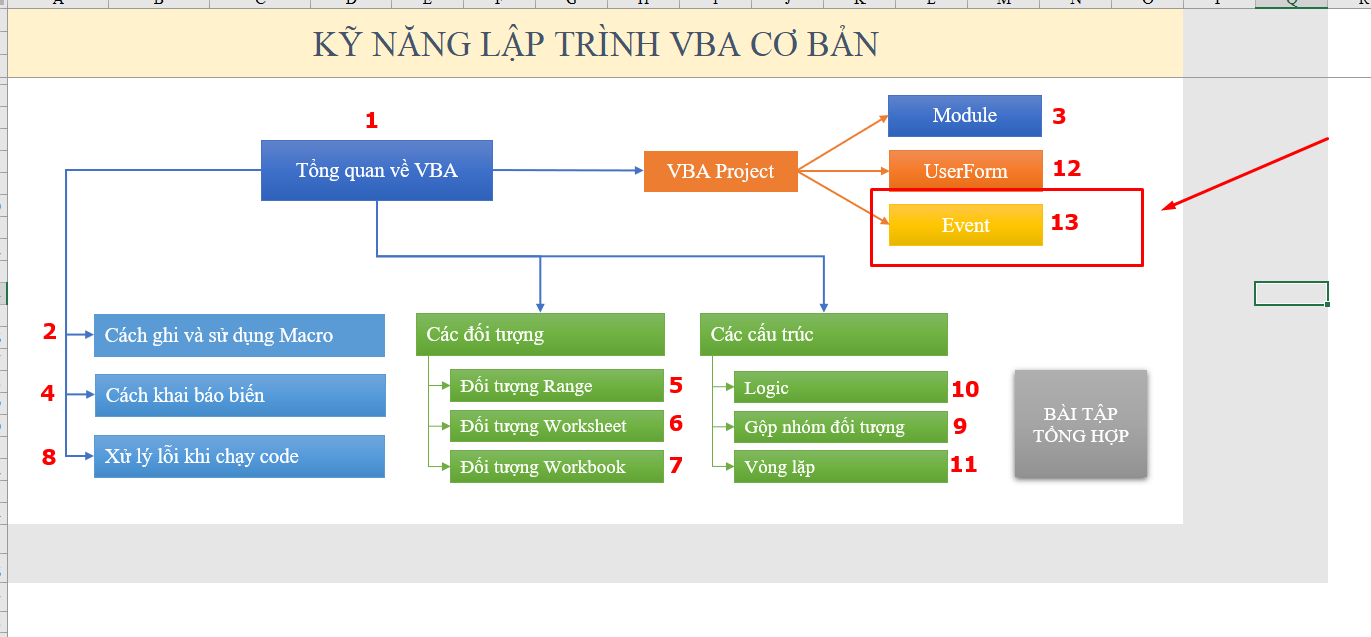 KỸ NĂNG LẬP TRÌNH VBA CƠ BẢN

1
Tổng quan về VBA

VBA Project

Module 3
UserForm 12
Event 13

2 Cách ghi và sử dụng Macro
4 Cách khai báo biến
8 Xử lý lỗi khi chạy code

Các đối tượng
Đối tượng Range 5
Đối tượng Worksheet 6
Đối tượng Workbook 7

Các cấu trúc
Logic 10
Gộp nhóm đối tượng 9
Vòng lặp 11

BÀI TẬP TỔNG HỢP